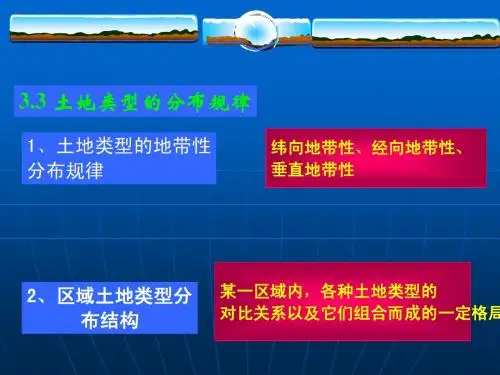 3.3 土地类型的分布规律

1、土地类型的地带性分布规律

纬向地带性、经向地带性、垂直地带性

2、区域土地类型分布结构

某一区域内，各种土地类型的对比关系以及它们组合而成的一定格局